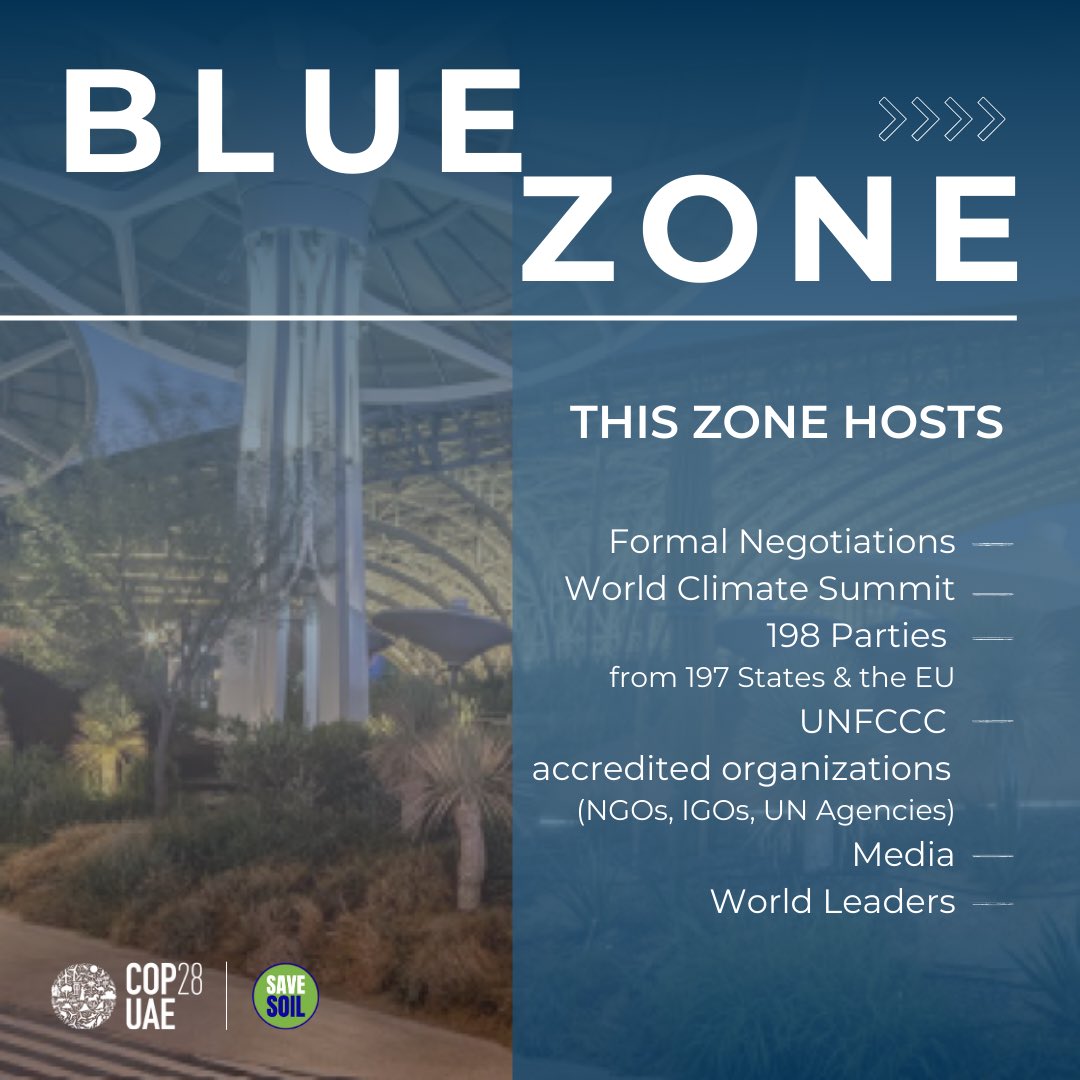 BLUE
ZONE

THIS ZONE HOSTS

Formal Negotiations
World Climate Summit
198 Parties
from 197 States & the EU
UNFCCC
accredited organizations
(NGOs, IGOs, UN Agencies)
Media
World Leaders

COP28
UAE

SAVE
SOIL